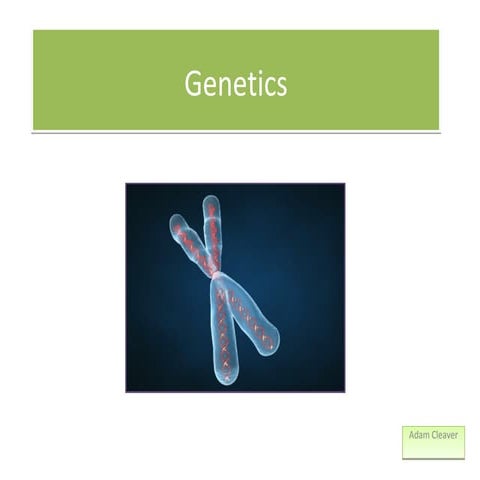 Genetics

Adam Cleaver